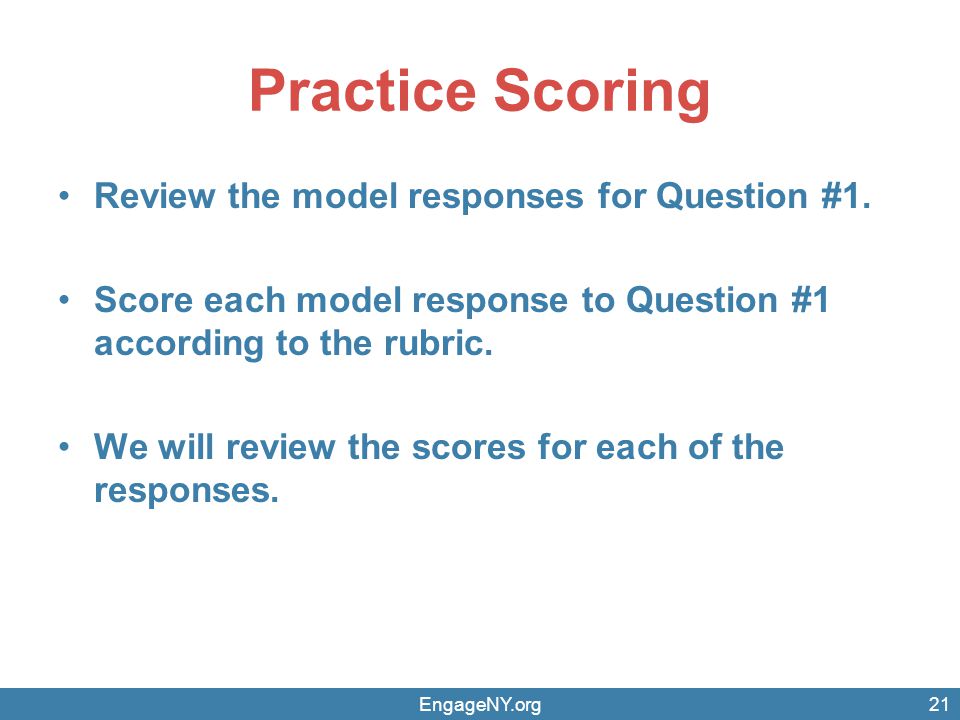 Practice Scoring

• Review the model responses for Question #1.

• Score each model response to Question #1 according to the rubric.

• We will review the scores for each of the responses.

EngageNY.org

21